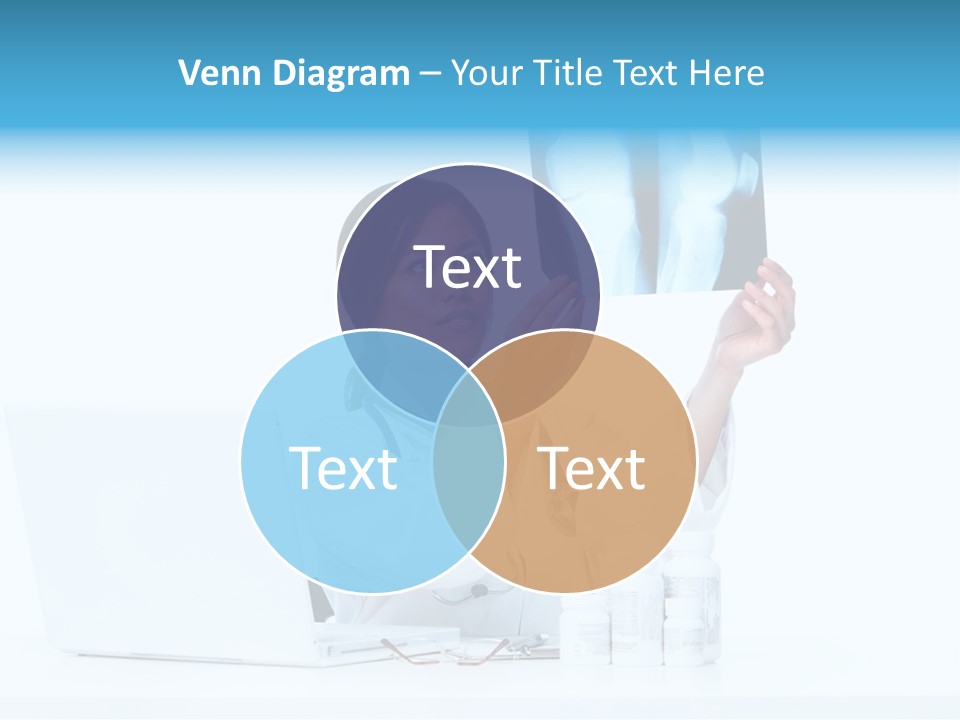 Venn Diagram – Your Title Text Here

Text

Text

Text